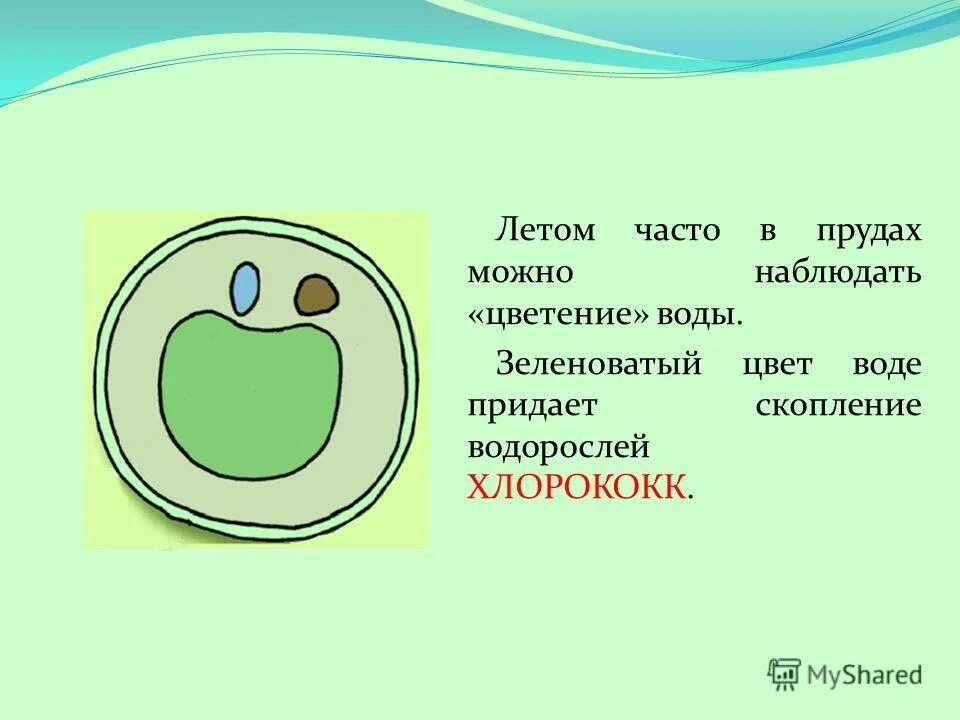 Летом часто в прудах можно наблюдать «цветение» воды.

Зеленоватый цвет воде придает скопление водорослей ХЛОРОКОКК.

MyShared